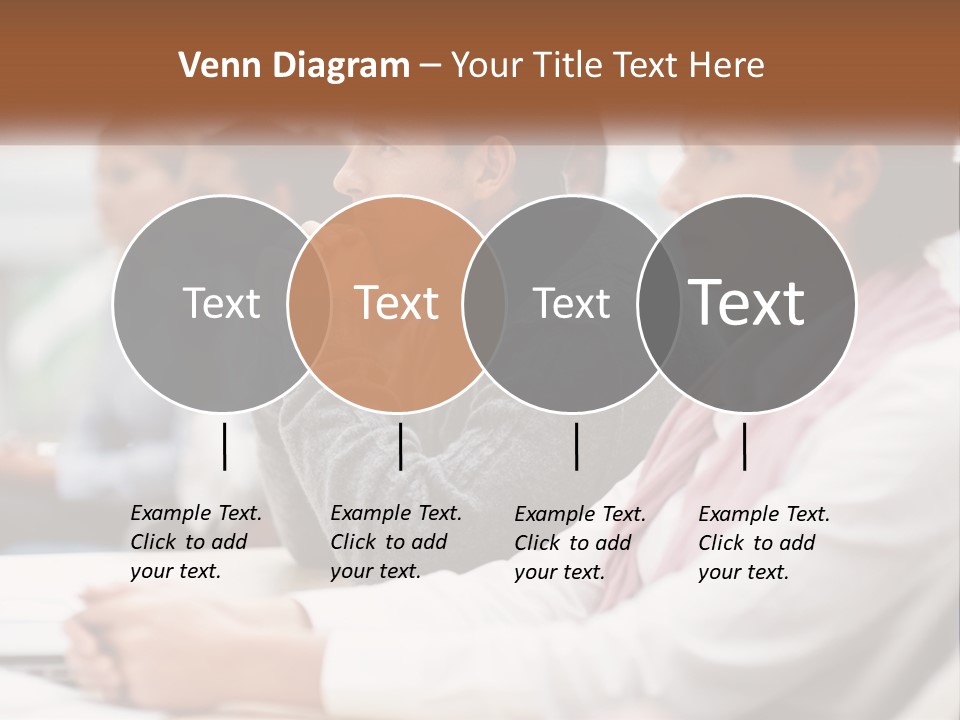 Venn Diagram – Your Title Text Here

Text

Text

Text

Text

Example Text. Click to add your text.

Example Text. Click to add your text.

Example Text. Click to add your text.

Example Text. Click to add your text.